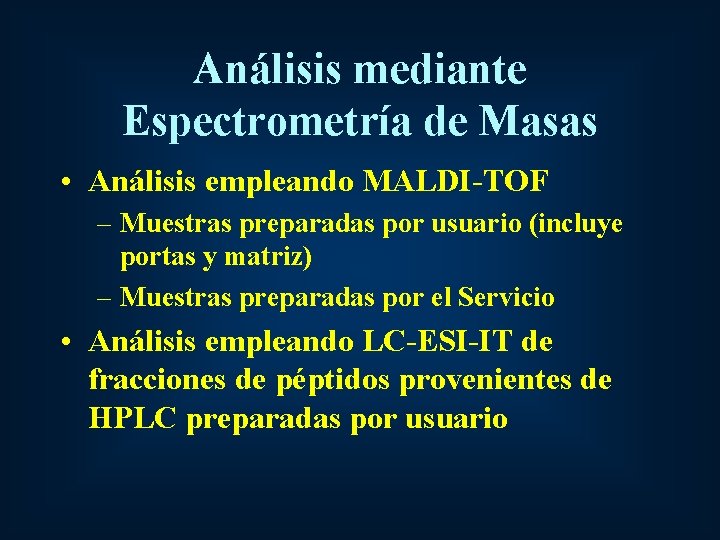 Análisis mediante Espectrometría de Masas

• Análisis empleando MALDI-TOF
– Muestras preparadas por usuario (incluye portas y matriz)
– Muestras preparadas por el Servicio

• Análisis empleando LC-ESI-IT de fracciones de péptidos provenientes de HPLC preparadas por usuario